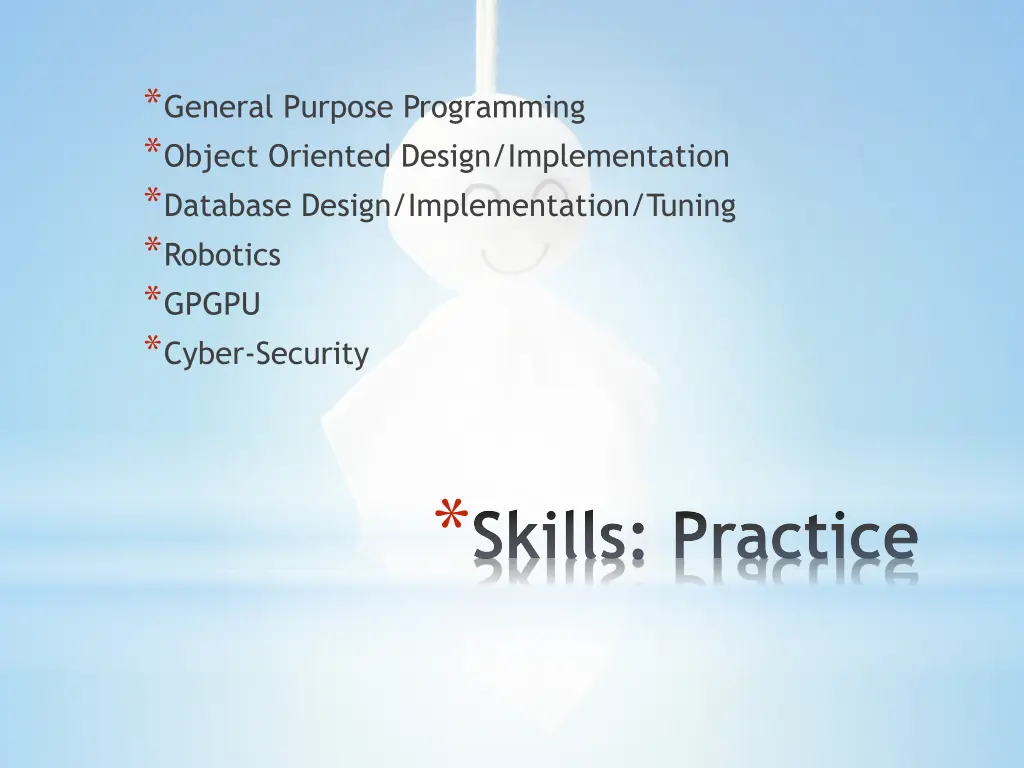 *General Purpose Programming
*Object Oriented Design/Implementation
*Database Design/Implementation/Tuning
*Robotics
*GPGPU
*Cyber-Security

*Skills: Practice